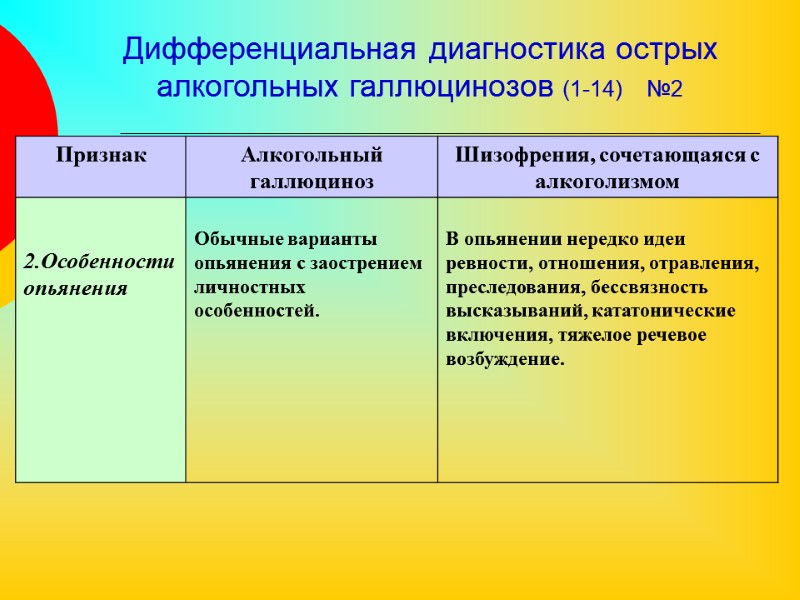 Дифференциальная диагностика острых алкогольных галлюцинозов (1-14) №2

| Признак | Алкогольный галлюциноз | Шизофрения, сочетающаяся с алкоголизмом |
|---|---|---|
| 2.Особенности опьянения | Обычные варианты опьянения с заострением личностных особенностей. | В опьянении нередко идеи ревности, отношения, отравления, преследования, бессвязность высказываний, кататонические включения, тяжелое речевое возбуждение. |